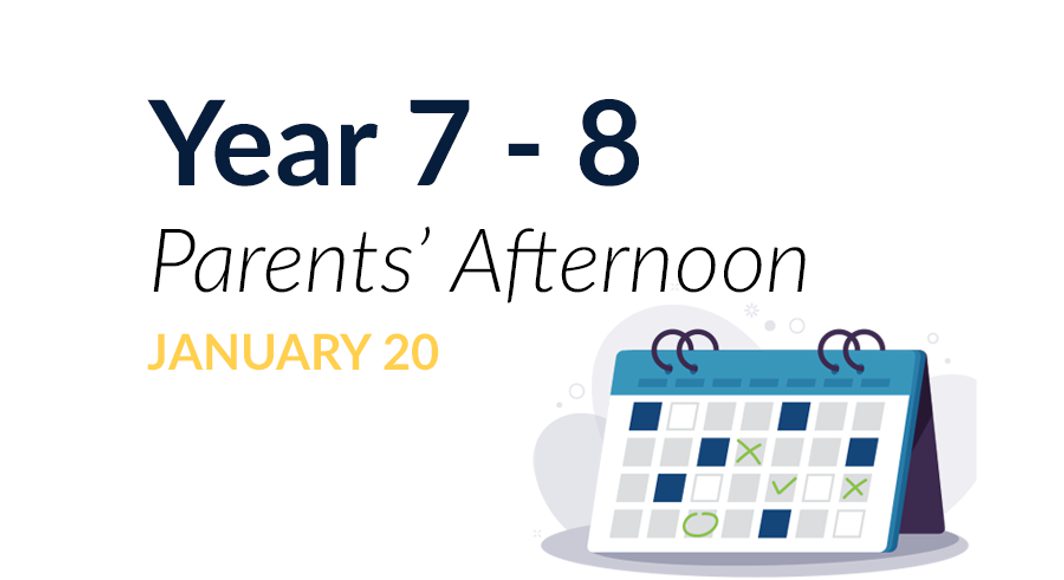 Year 7 - 8
Parents' Afternoon
JANUARY 20